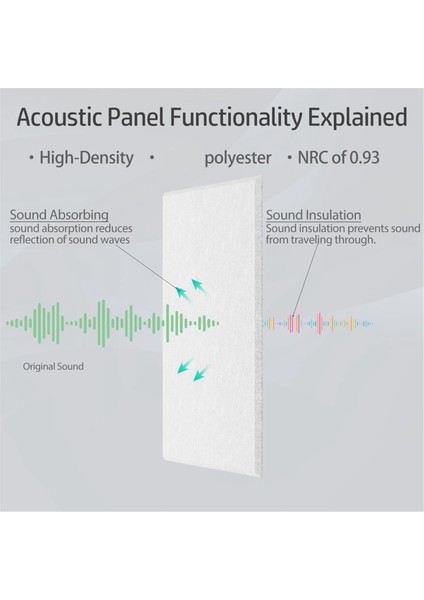 Acoustic Panel Functionality Explained

• High-Density • polyester • NRC of 0.93

Sound Absorbing
sound absorption reduces reflection of sound waves

Sound Insulation
Sound insulation prevents sound from traveling through.

Original Sound